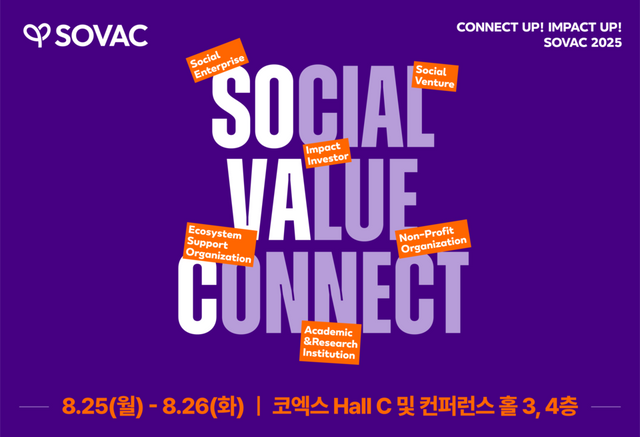 SOVAC

CONNECT UP! IMPACT UP!
SOVAC 2025

Social Enterprise

Social Venture

SOCIAL

Impact Investor

VALUE

Ecosystem Support Organization

Non-Profit Organization

CONNECT

Academic &Research Institution

8.25(월) - 8.26(화) | 코엑스 Hall C 및 컨퍼런스 홀 3, 4층